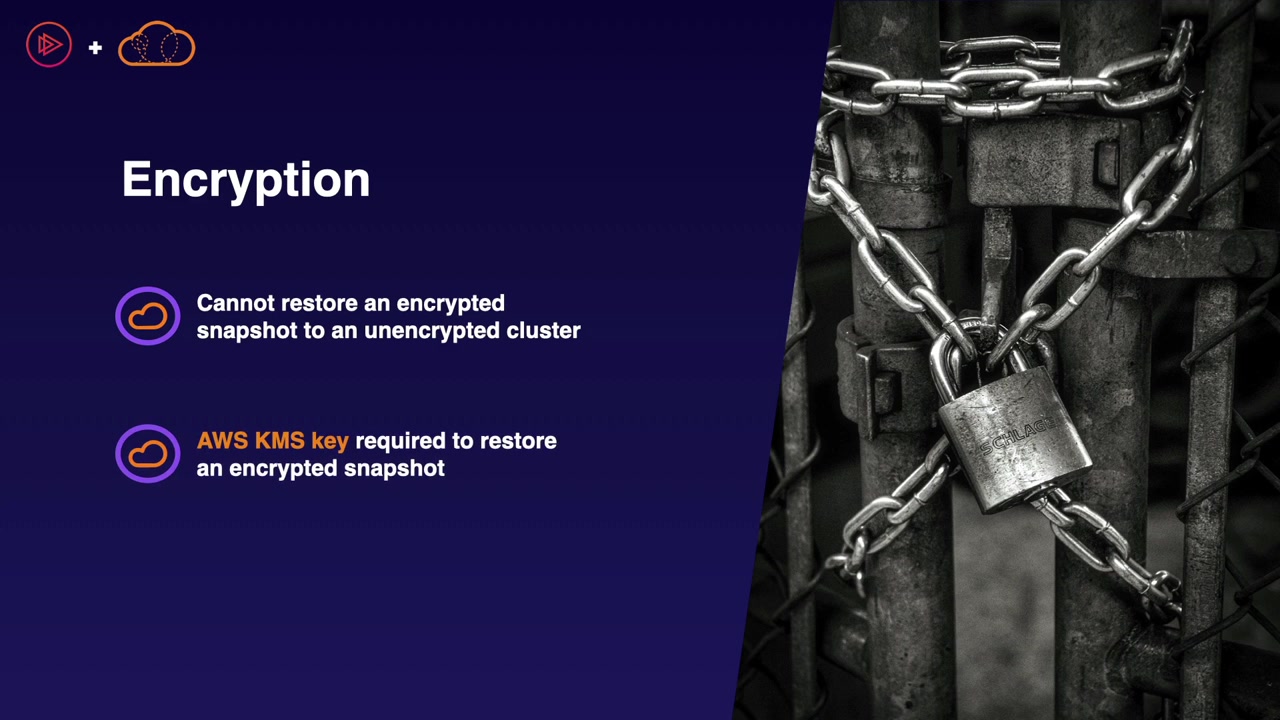 +

Encryption

Cannot restore an encrypted snapshot to an unencrypted cluster

AWS KMS key required to restore an encrypted snapshot

SCHLAGE